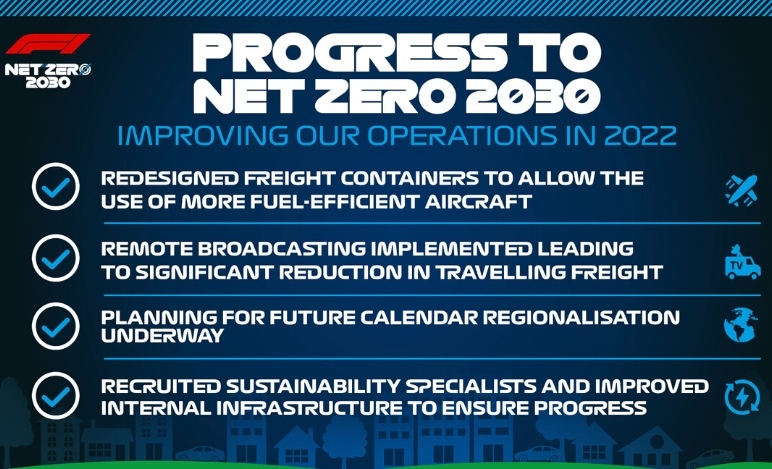 F1
NET ZERO 2030

PROGRESS TO NET ZERO 2030

IMPROVING OUR OPERATIONS IN 2022

REDESIGNED FREIGHT CONTAINERS TO ALLOW THE USE OF MORE FUEL-EFFICIENT AIRCRAFT

REMOTE BROADCASTING IMPLEMENTED LEADING TO SIGNIFICANT REDUCTION IN TRAVELLING FREIGHT

TV

PLANNING FOR FUTURE CALENDAR REGIONALISATION UNDERWAY

RECRUITED SUSTAINABILITY SPECIALISTS AND IMPROVED INTERNAL INFRASTRUCTURE TO ENSURE PROGRESS